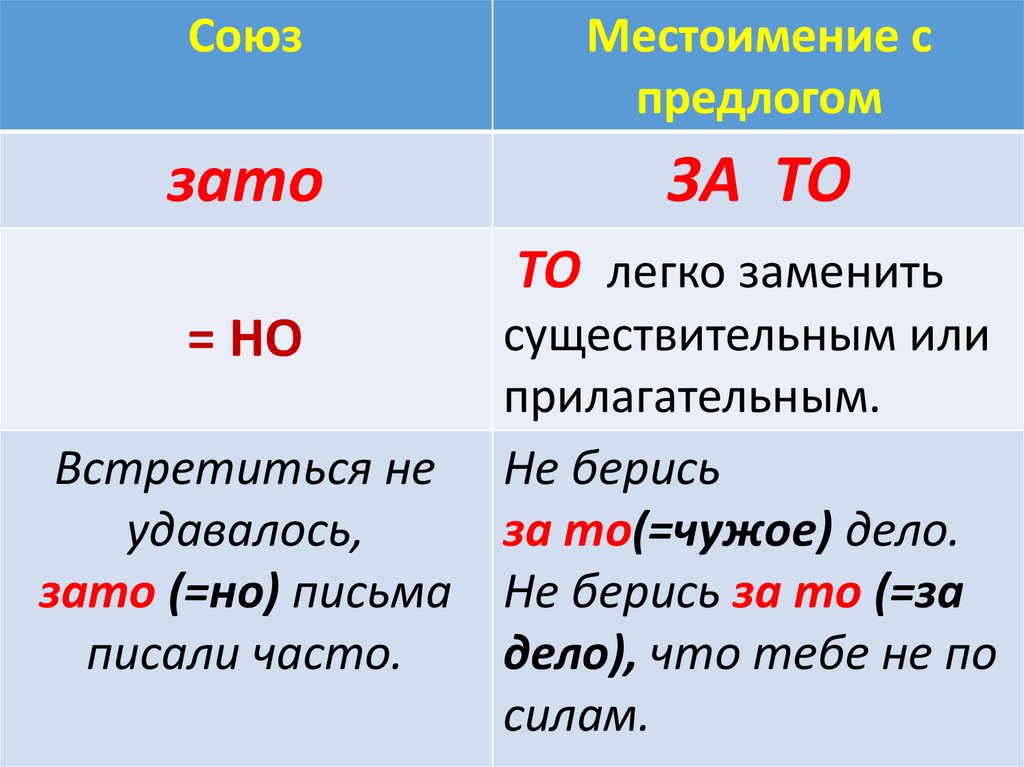 | Союз | Местоимение с предлогом |
|---|---|
| зато | ЗА ТО |
| = НО | ТО легко заменить существительным или прилагательным. |
| Встретиться не удавалось, зато (=но) письма писали часто. | Не берись за то(=чужое) дело. Не берись за то (=за дело), что тебе не по силам. |